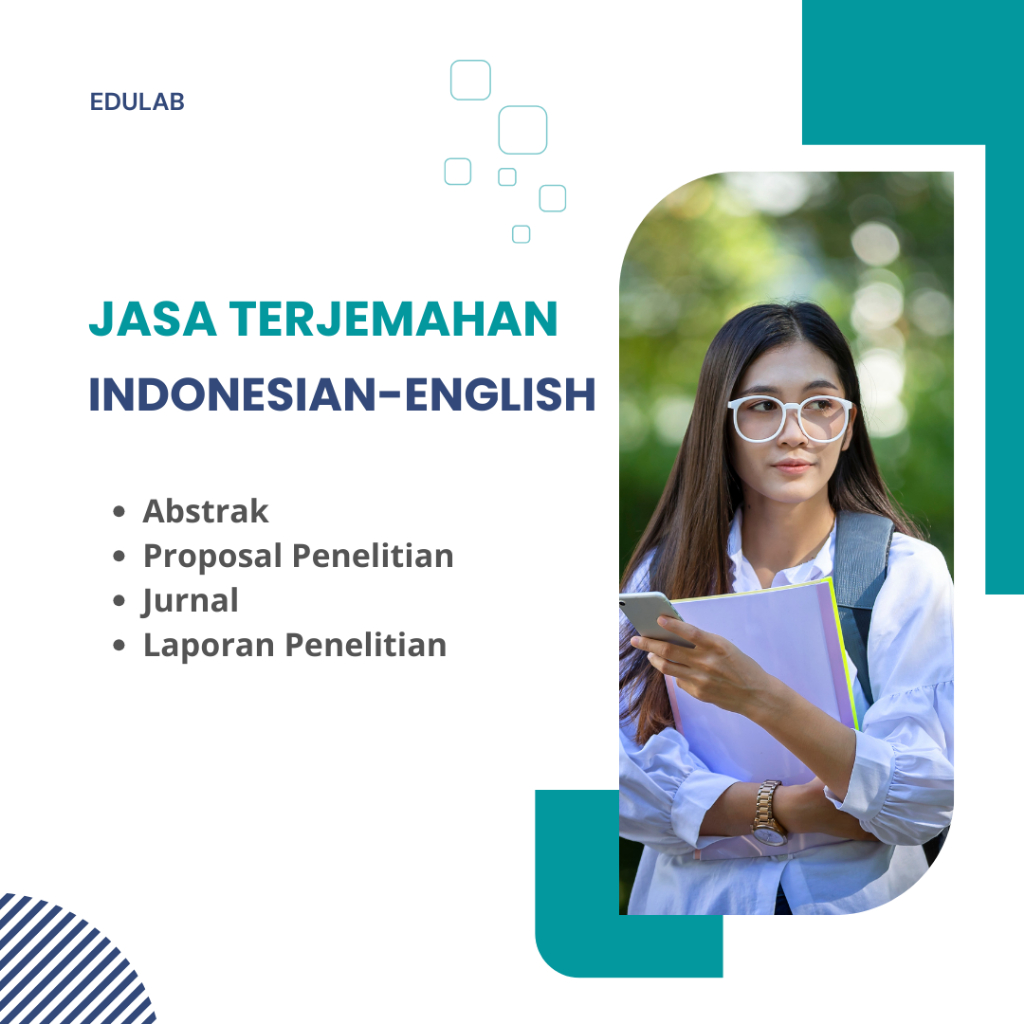 EDULAB

JASA TERJEMAHAN
INDONESIAN-ENGLISH

- Abstrak
- Proposal Penelitian
- Jurnal
- Laporan Penelitian